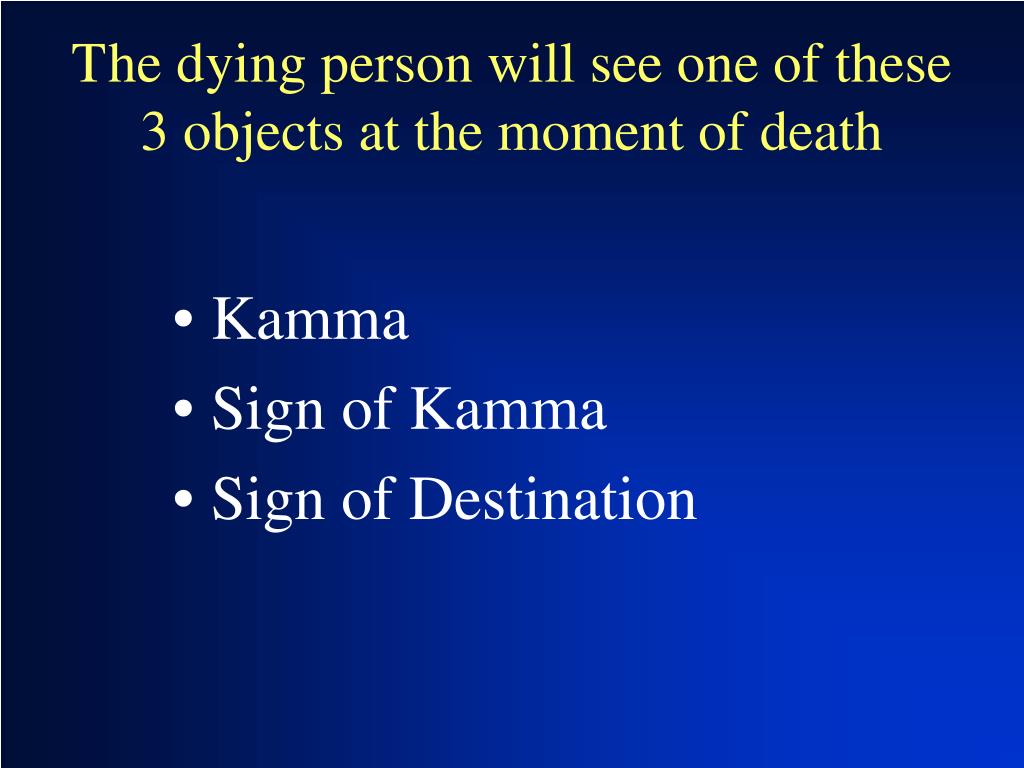 The dying person will see one of these 3 objects at the moment of death

• Kamma
• Sign of Kamma
• Sign of Destination